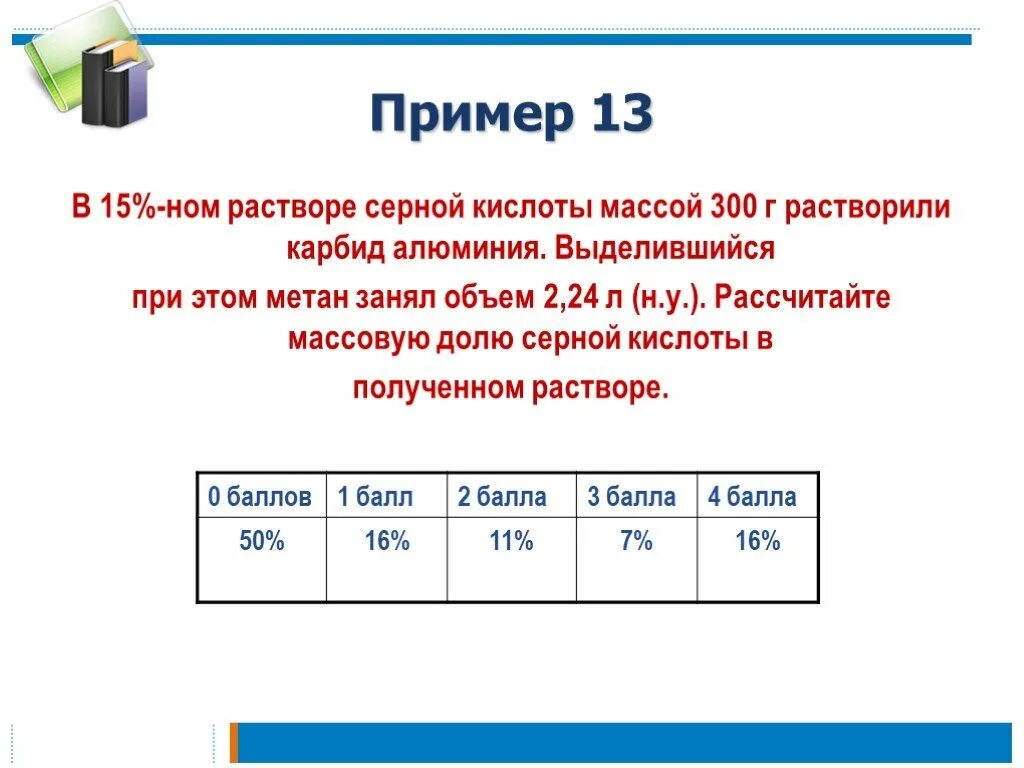 Пример 13

В 15%-ном растворе серной кислоты массой 300 г растворили карбид алюминия. Выделившийся

при этом метан занял объем 2,24 л (н.у.). Рассчитайте массовую долю серной кислоты в

полученном растворе.

| 0 баллов | 1 балл | 2 балла | 3 балла | 4 балла |
|---|---|---|---|---|
| 50% | 16% | 11% | 7% | 16% |